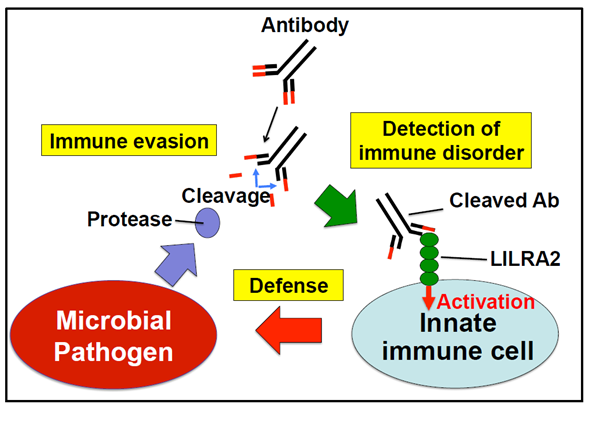 Antibody

Immune evasion

Detection of immune disorder

Cleavage

Protease

Cleaved Ab

LILRA2

Defense

Activation

Microbial Pathogen

Innate immune cell